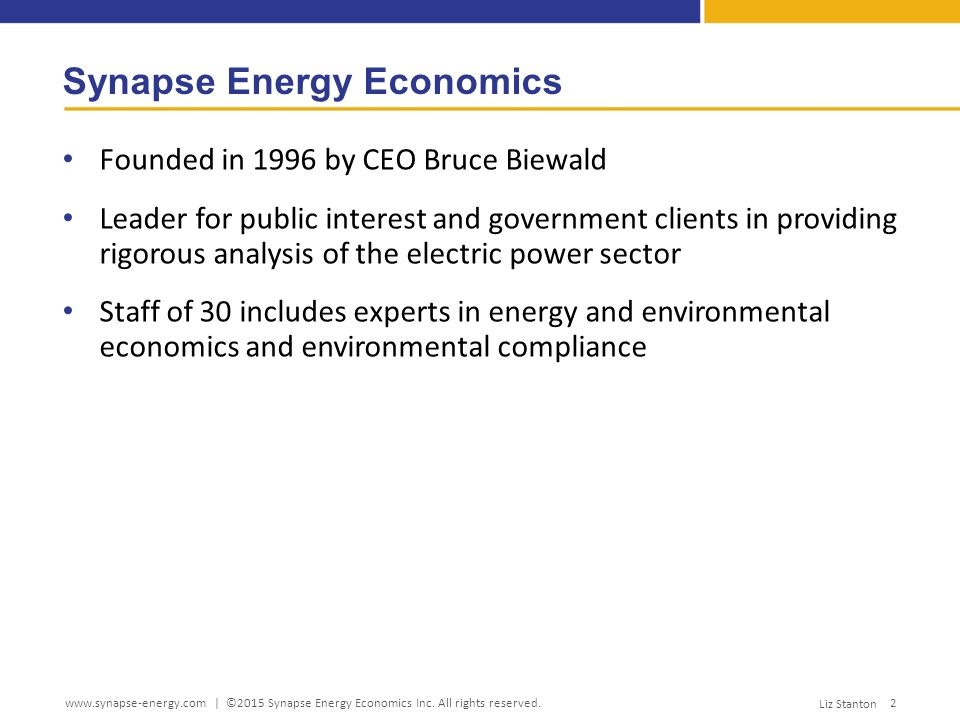 Synapse Energy Economics

• Founded in 1996 by CEO Bruce Biewald

• Leader for public interest and government clients in providing rigorous analysis of the electric power sector

• Staff of 30 includes experts in energy and environmental economics and environmental compliance

www.synapse-energy.com | ©2015 Synapse Energy Economics Inc. All rights reserved.

Liz Stanton 2